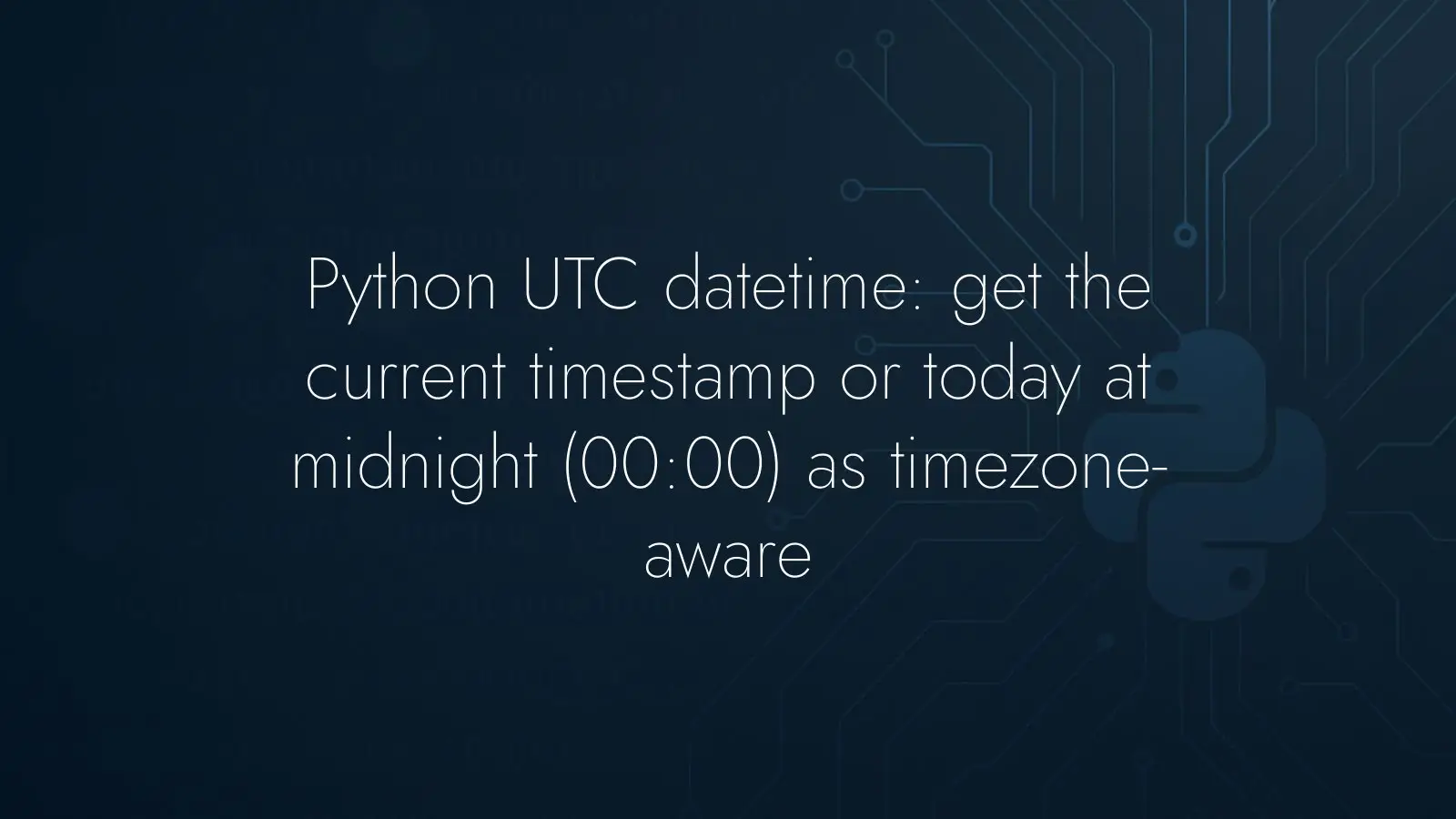 Python UTC datetime: get the current timestamp or today at midnight (00:00) as timezone-aware